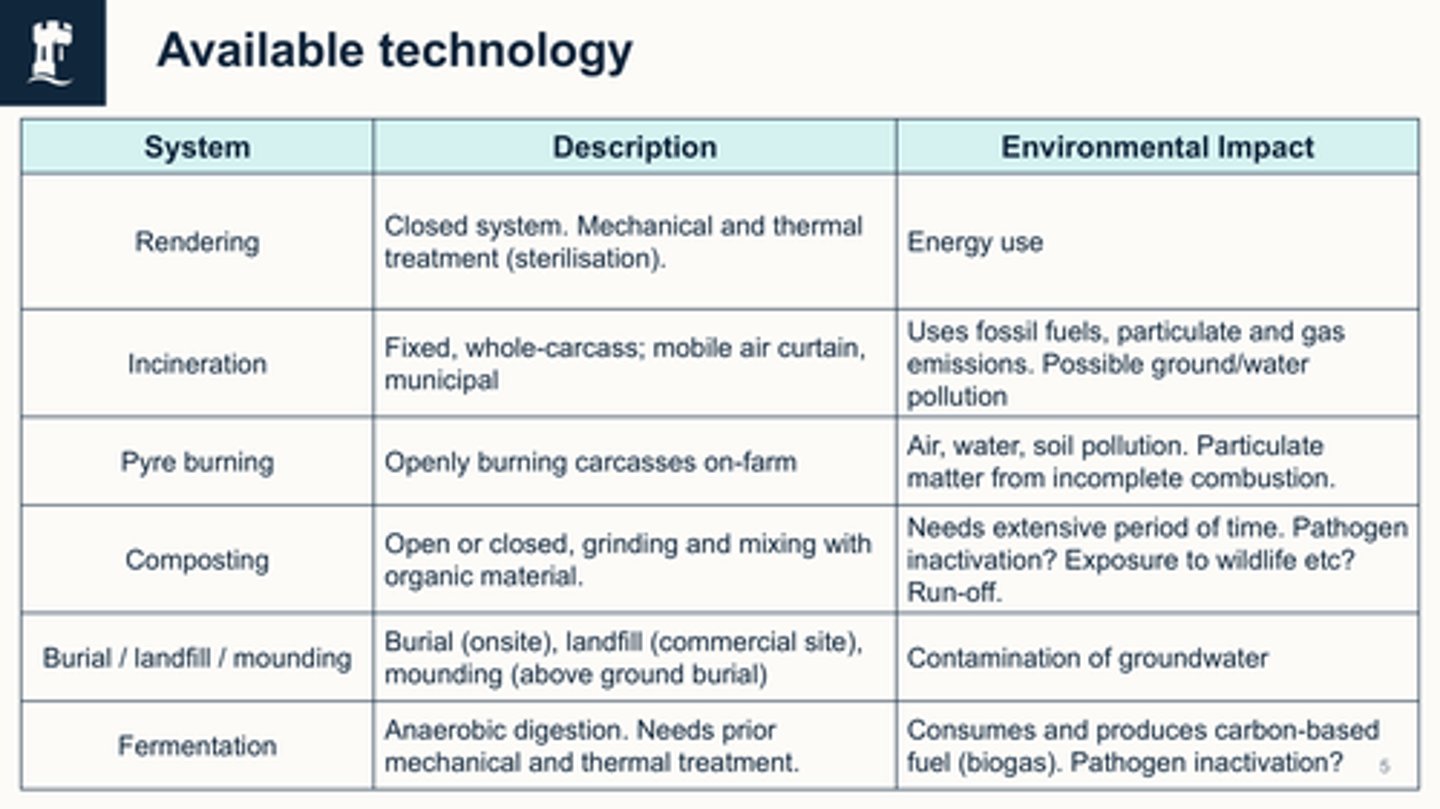 Available technology

| System | Description | Environmental Impact |
|---|---|---|
| Rendering | Closed system. Mechanical and thermal treatment (sterilisation). | Energy use |
| Incineration | Fixed, whole-carcass; mobile air curtain, municipal | Uses fossil fuels, particulate and gas emissions. Possible ground/water pollution |
| Pyre burning | Openly burning carcasses on-farm | Air, water, soil pollution. Particulate matter from incomplete combustion. |
| Composting | Open or closed, grinding and mixing with organic material. | Needs extensive period of time. Pathogen inactivation? Exposure to wildlife etc? Run-off. |
| Burial / landfill / mounding | Burial (onsite), landfill (commercial site), mounding (above ground burial) | Contamination of groundwater |
| Fermentation | Anaerobic digestion. Needs prior mechanical and thermal treatment. | Consumes and produces carbon-based fuel (biogas). Pathogen inactivation? |

5